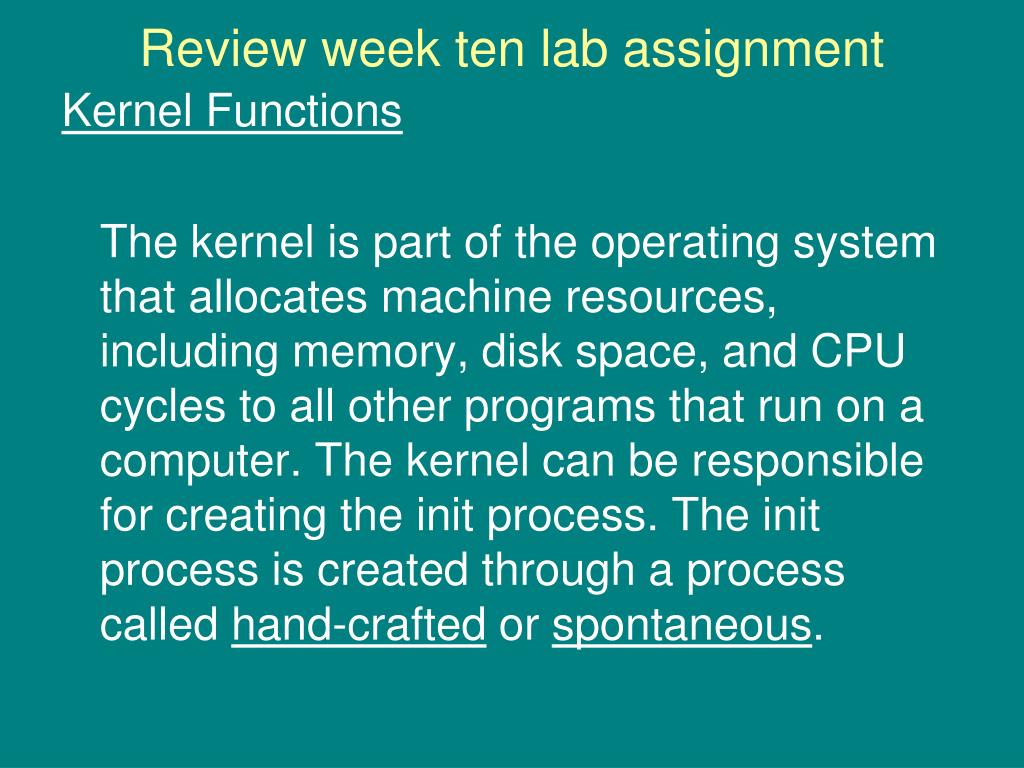 Review week ten lab assignment

Kernel Functions

The kernel is part of the operating system that allocates machine resources, including memory, disk space, and CPU cycles to all other programs that run on a computer. The kernel can be responsible for creating the init process. The init process is created through a process called hand-crafted or spontaneous.